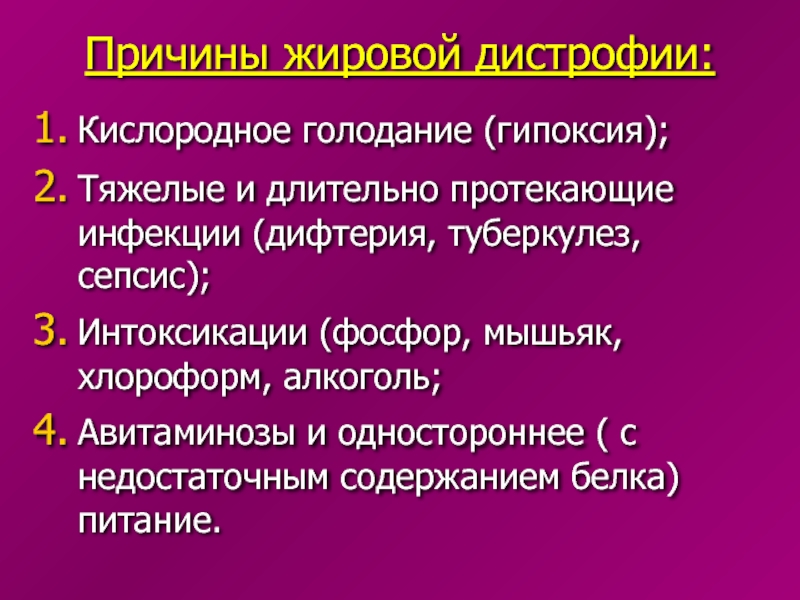 Причины жировой дистрофии:

1. Кислородное голодание (гипоксия);
2. Тяжелые и длительно протекающие инфекции (дифтерия, туберкулез, сепсис);
3. Интоксикации (фосфор, мышьяк, хлороформ, алкоголь;
4. Авитаминозы и одностороннее ( с недостаточным содержанием белка) питание.